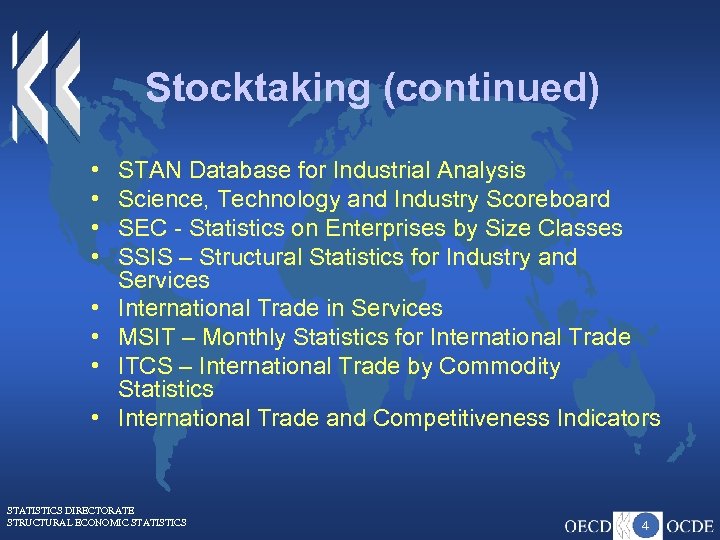 Stocktaking (continued)

• STAN Database for Industrial Analysis
• Science, Technology and Industry Scoreboard
• SEC - Statistics on Enterprises by Size Classes
• SSIS – Structural Statistics for Industry and Services
• International Trade in Services
• MSIT – Monthly Statistics for International Trade
• ITCS – International Trade by Commodity Statistics
• International Trade and Competitiveness Indicators

STATISTICS DIRECTORATE
STRUCTURAL ECONOMIC STATISTICS

OECD 4 OCDE